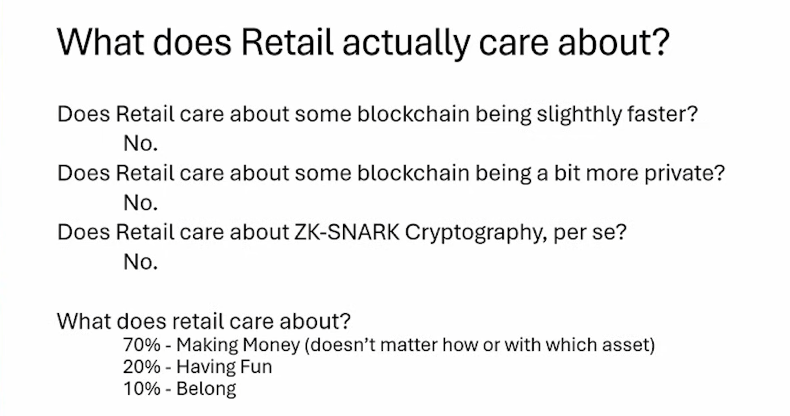 What does Retail actually care about?

Does Retail care about some blockchain being slighthly faster?
No.
Does Retail care about some blockchain being a bit more private?
No.
Does Retail care about ZK-SNARK Cryptography, per se?
No.

What does retail care about?
70% - Making Money (doesn't matter how or with which asset)
20% - Having Fun
10% - Belong